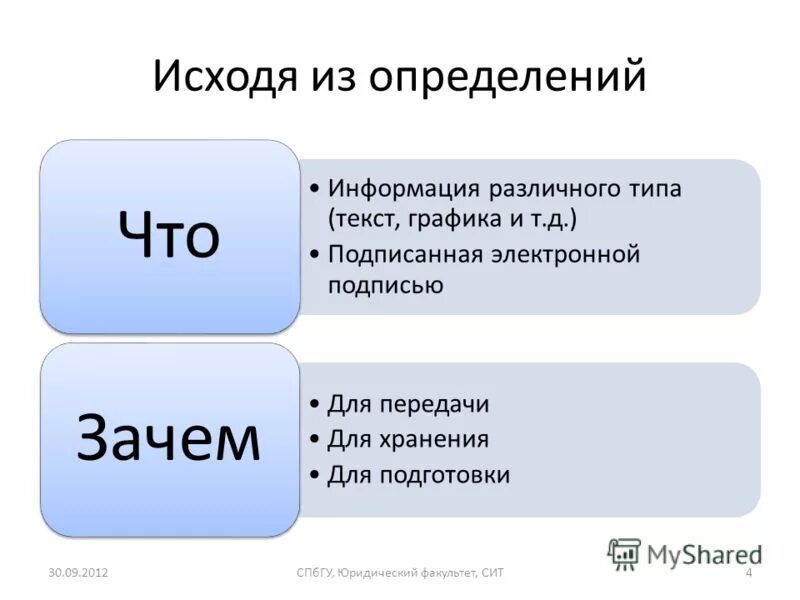 Исходя из определений

Что

• Информация различного типа (текст, графика и т.д.)
• Подписанная электронной подписью

Зачем

• Для передачи
• Для хранения
• Для подготовки

MyShared

30.09.2012 СПбГУ, Юридический факультет, СИТ 4